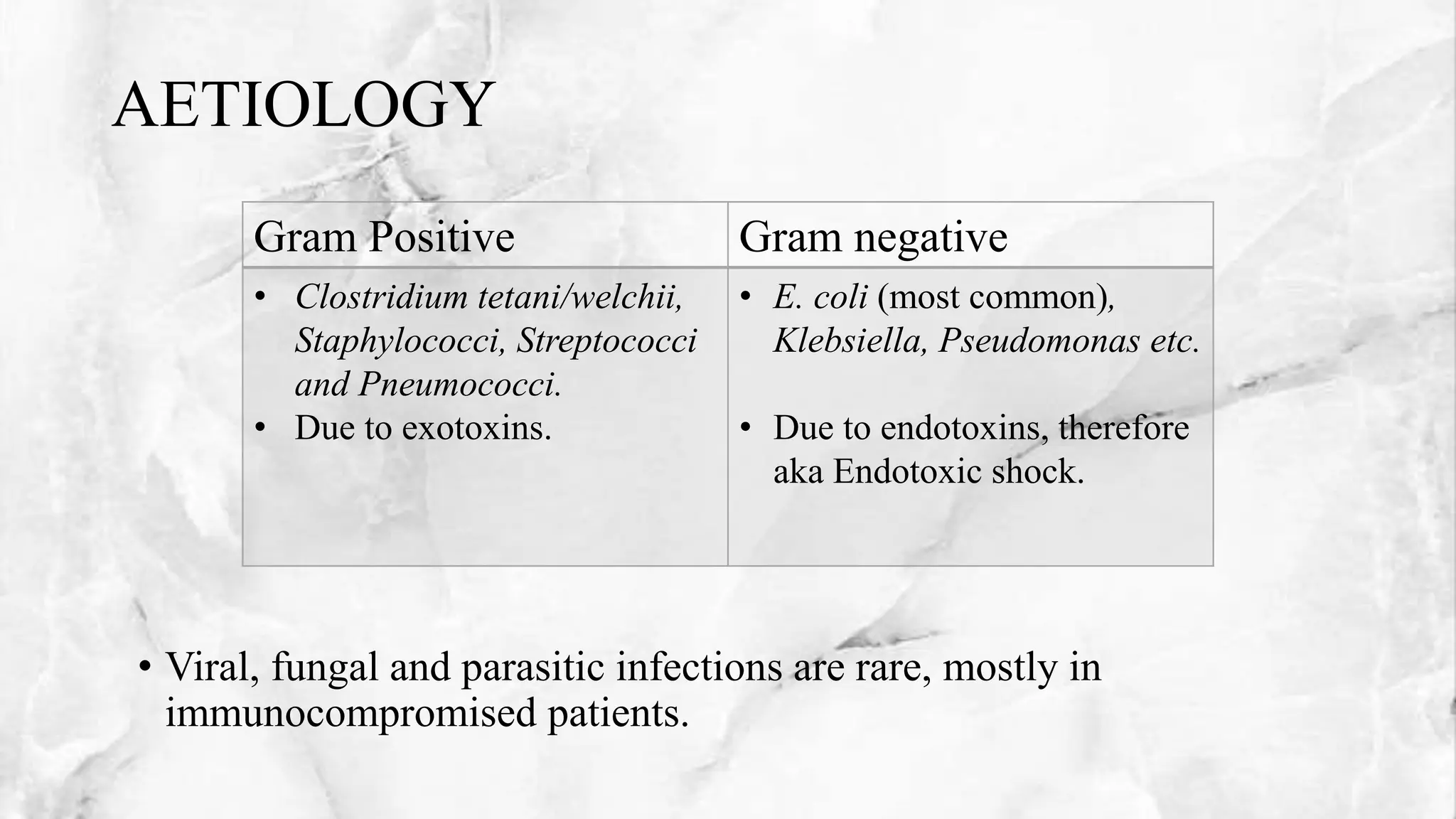 AETIOLOGY

| Gram Positive | Gram negative |
|---|---|
| • Clostridium tetani/welchii, Staphylococci, Streptococci and Pneumococci. • Due to exotoxins. | • E. coli (most common), Klebsiella, Pseudomonas etc. • Due to endotoxins, therefore aka Endotoxic shock. |

• Viral, fungal and parasitic infections are rare, mostly in immunocompromised patients.